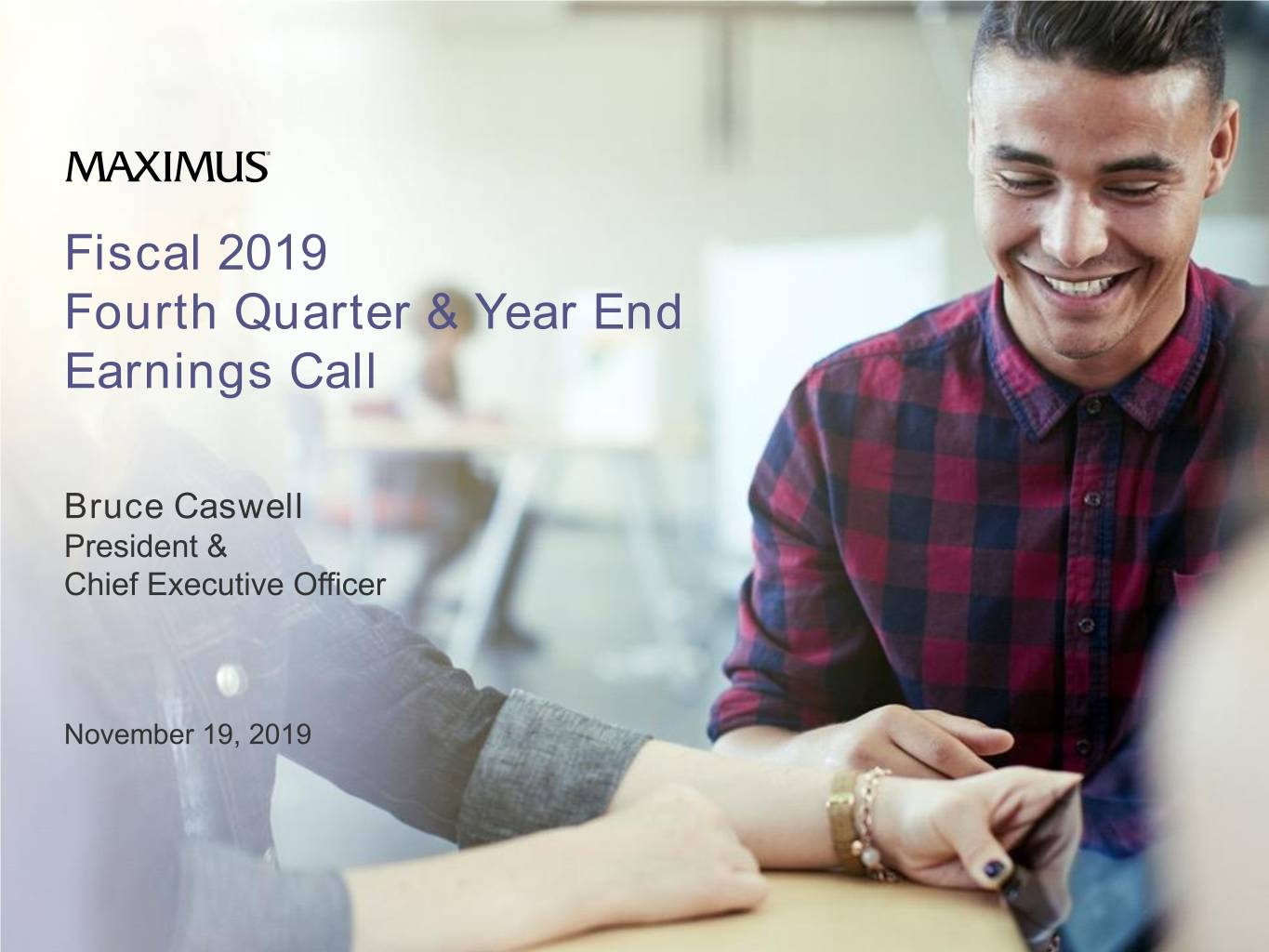 MAXIMUS

Fiscal 2019
Fourth Quarter & Year End
Earnings Call

Bruce Caswell
President &
Chief Executive Officer

November 19, 2019